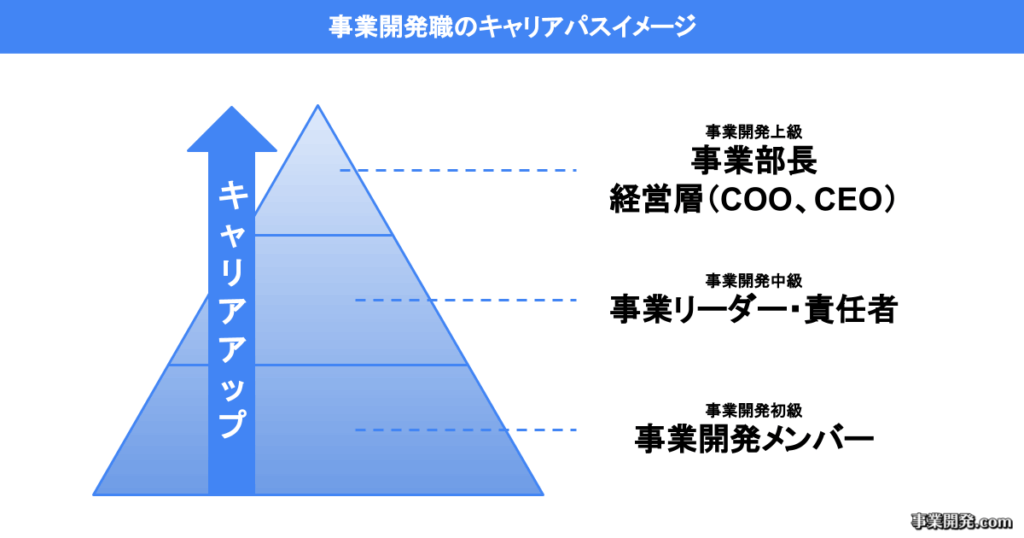 事業開発職のキャリアパスイメージ

キャリアアップ

事業開発上級
事業部長
経営層（COO、CEO）

事業開発中級
事業リーダー・責任者

事業開発初級
事業開発メンバー

事業開発.com